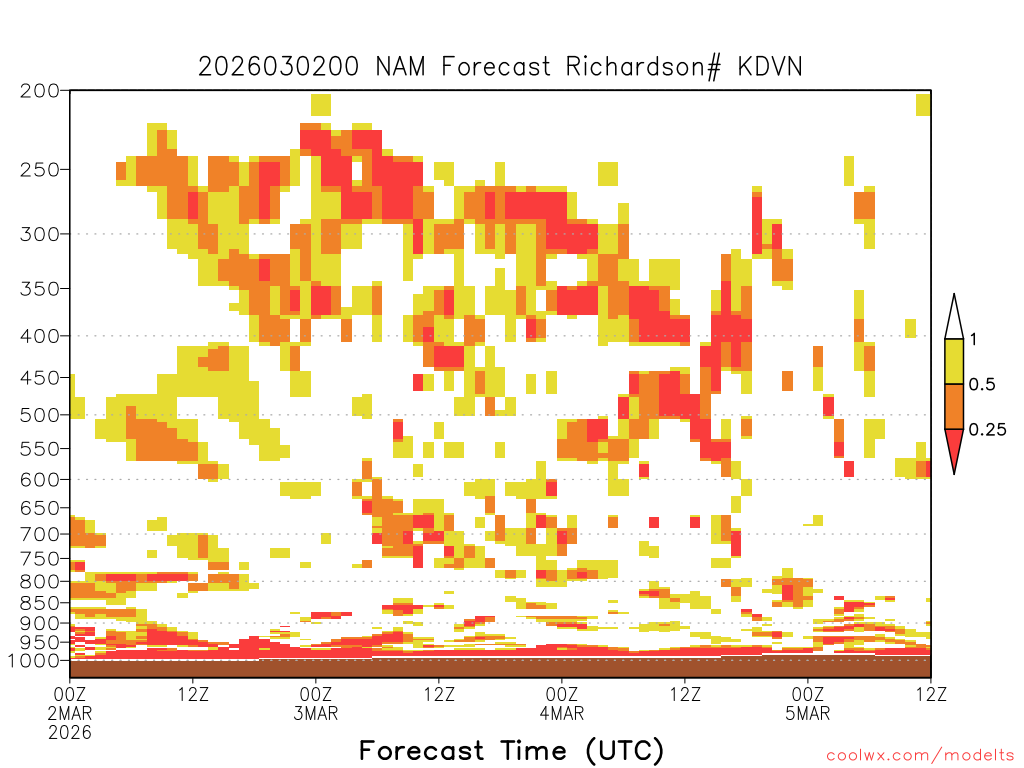 2026030200 NAM Forecast Richardson# KDVN

200
250
300
350
400
450
500
550
600
650
700
750
800
850
900
950
1000

1
0.5
0.25

00Z
2MAR
2026
12Z
00Z
3MAR
12Z
00Z
4MAR
12Z
00Z
5MAR
12Z

Forecast Time (UTC)

coolwx.com/modelts